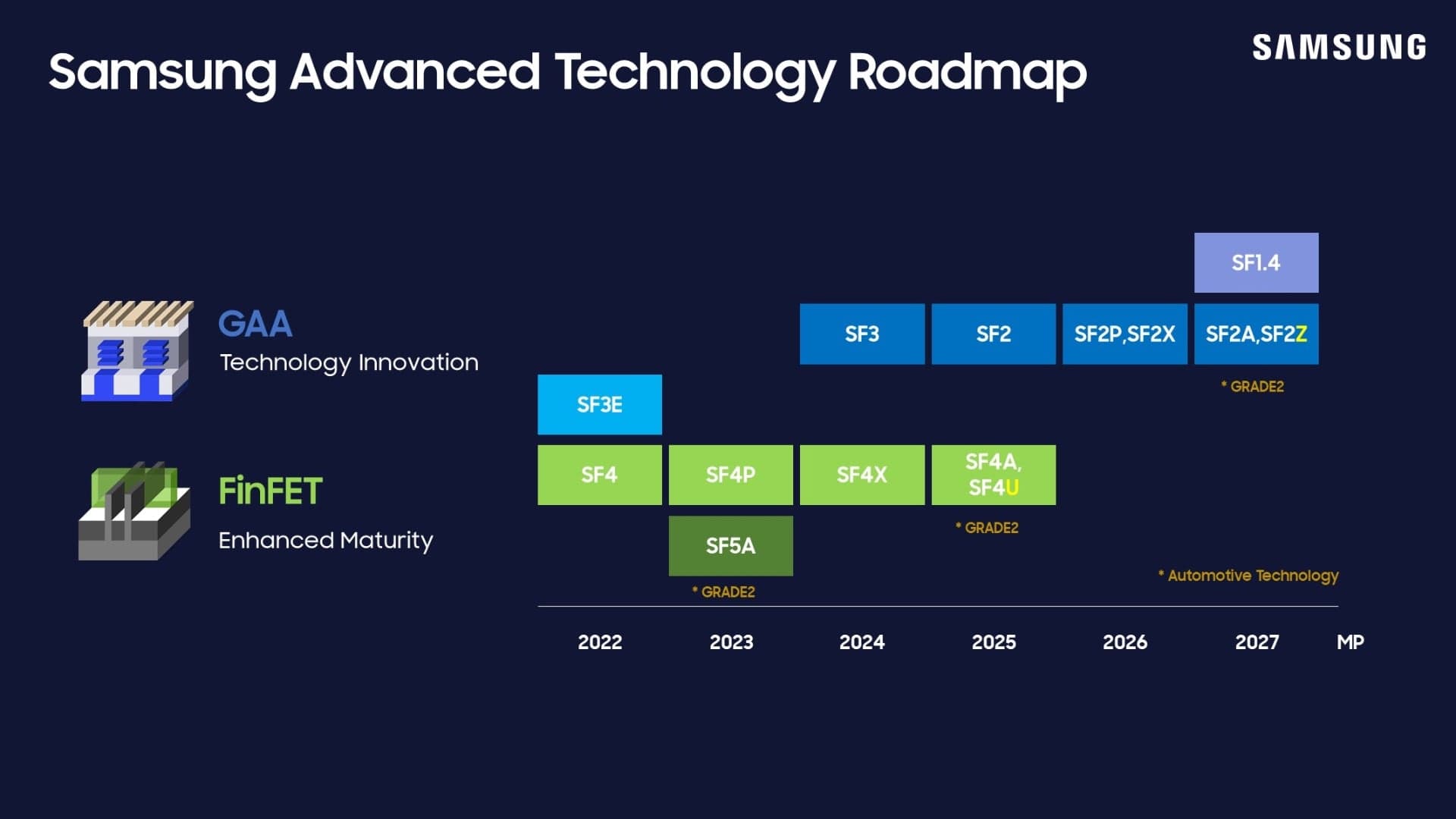 Samsung Advanced Technology Roadmap

SAMSUNG

GAA
Technology Innovation

FinFET
Enhanced Maturity

SF1.4

SF3
SF2
SF2P,SF2X
SF2A,SF2Z

* GRADE2

SF3E

SF4
SF4P
SF4X
SF4A, SF4U

* GRADE2

SF5A

* GRADE2

* Automotive Technology

2022
2023
2024
2025
2026
2027
MP